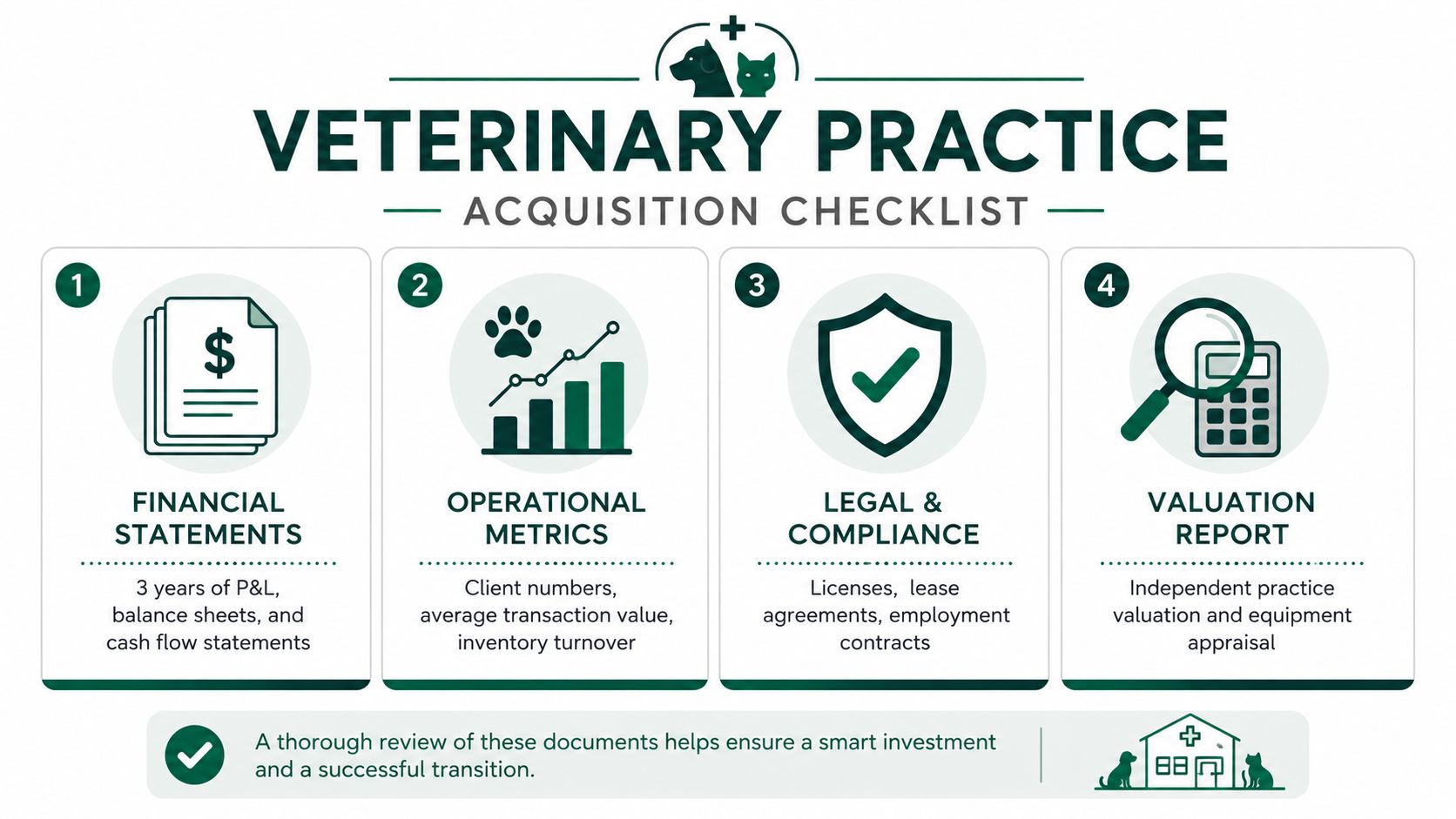 VETERINARY PRACTICE

ACQUISITION CHECKLIST

1

$

FINANCIAL STATEMENTS

3 years of P&L, balance sheets, and cash flow statements

2

OPERATIONAL METRICS

Client numbers, average transaction value, inventory turnover

3

LEGAL & COMPLIANCE

Licenses, lease agreements, employment contracts

4

VALUATION REPORT

Independent practice valuation and equipment appraisal

A thorough review of these documents helps ensure a smart investment and a successful transition.